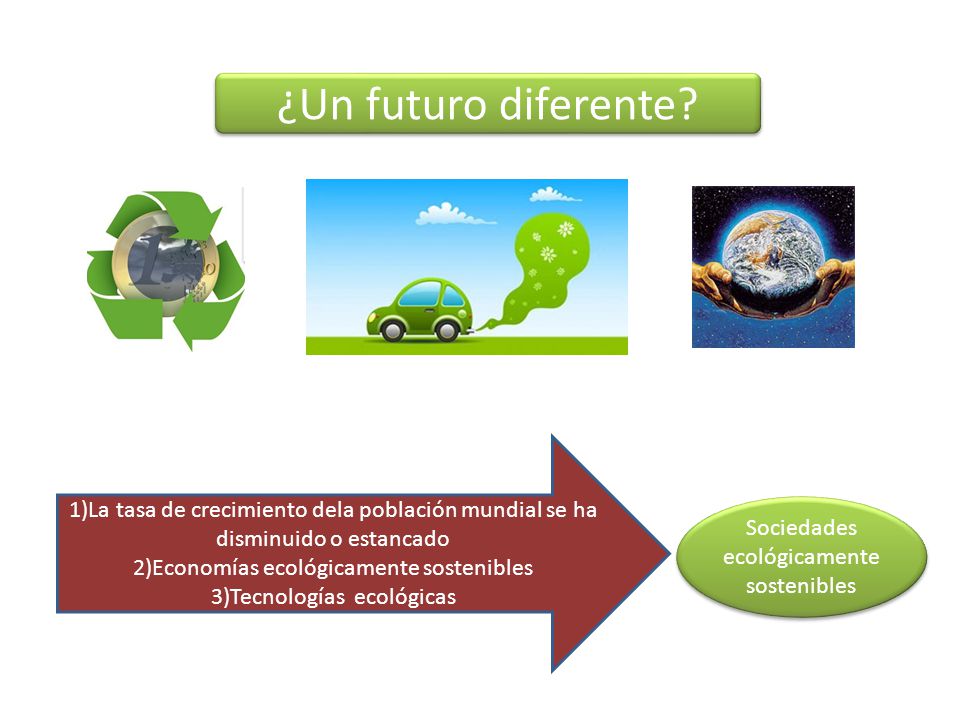 ¿Un futuro diferente?

1)La tasa de crecimiento dela población mundial se ha disminuido o estancado
2)Economías ecológicamente sostenibles
3)Tecnologías ecológicas

Sociedades ecológicamente sostenibles